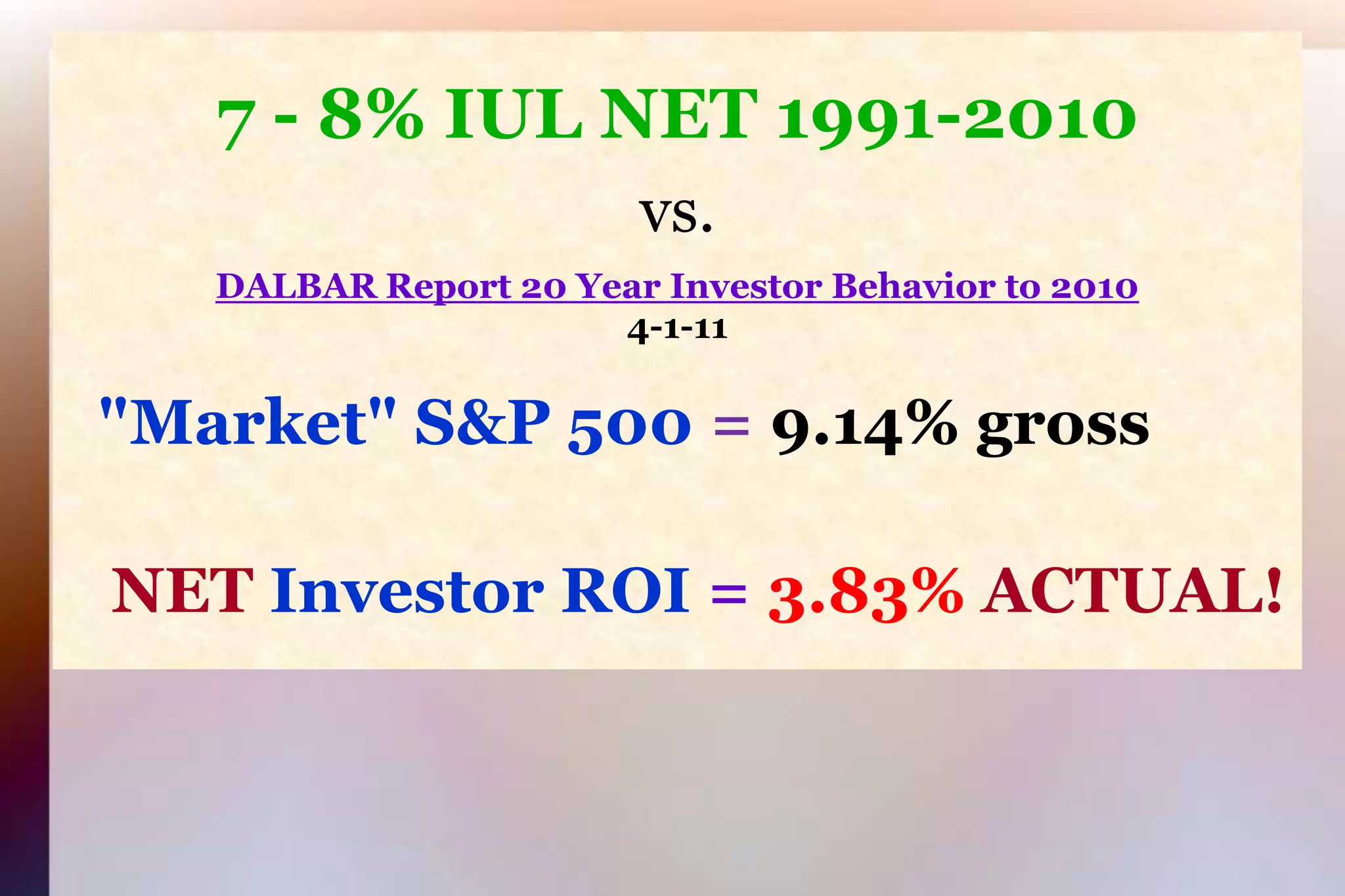 7 - 8% IUL NET 1991-2010

vs.

DALBAR Report 20 Year Investor Behavior to 2010
4-1-11

"Market" S&P 500 = 9.14% gross

NET Investor ROI = 3.83% ACTUAL!